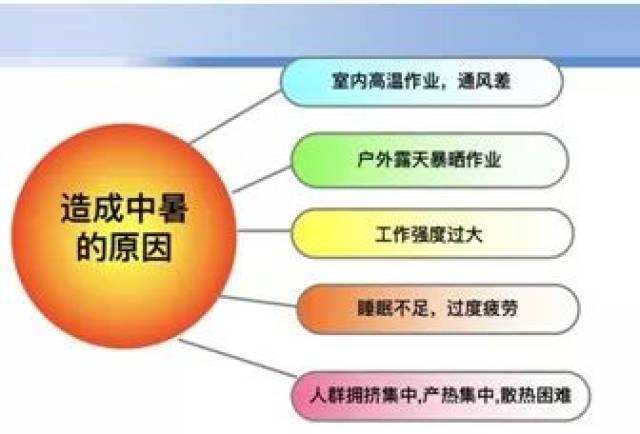 造成中暑的原因

室内高温作业，通风差

户外露天暴晒作业

工作强度过大

睡眠不足，过度疲劳

人群拥挤集中,产热集中,散热困难